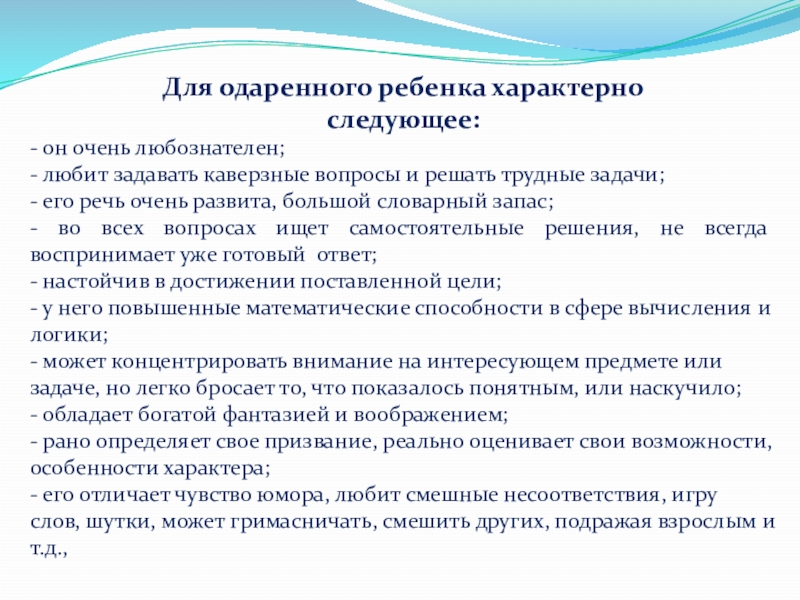 Для одаренного ребенка характерно следующее:

- он очень любознателен;
- любит задавать каверзные вопросы и решать трудные задачи;
- его речь очень развита, большой словарный запас;
- во всех вопросах ищет самостоятельные решения, не всегда воспринимает уже готовый ответ;
- настойчив в достижении поставленной цели;
- у него повышенные математические способности в сфере вычисления и логики;
- может концентрировать внимание на интересующем предмете или задаче, но легко бросает то, что показалось понятным, или наскучило;
- обладает богатой фантазией и воображением;
- рано определяет свое призвание, реально оценивает свои возможности, особенности характера;
- его отличает чувство юмора, любит смешные несоответствия, игру слов, шутки, может гримасничать, смешить других, подражая взрослым и т.д.,